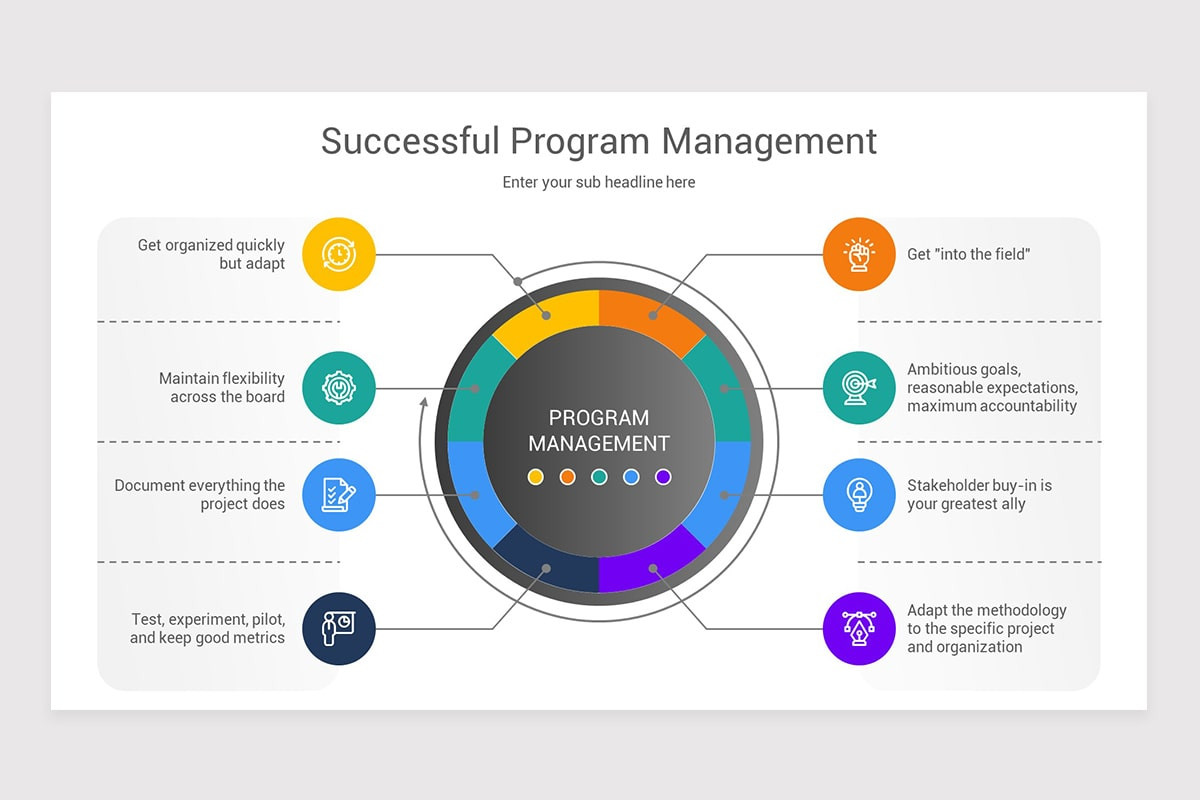 Successful Program Management

Enter your sub headline here

Get organized quickly but adapt

Maintain flexibility across the board

Document everything the project does

Test, experiment, pilot, and keep good metrics

PROGRAM MANAGEMENT

Get "into the field"

Ambitious goals, reasonable expectations, maximum accountability

Stakeholder buy-in is your greatest ally

Adapt the methodology to the specific project and organization